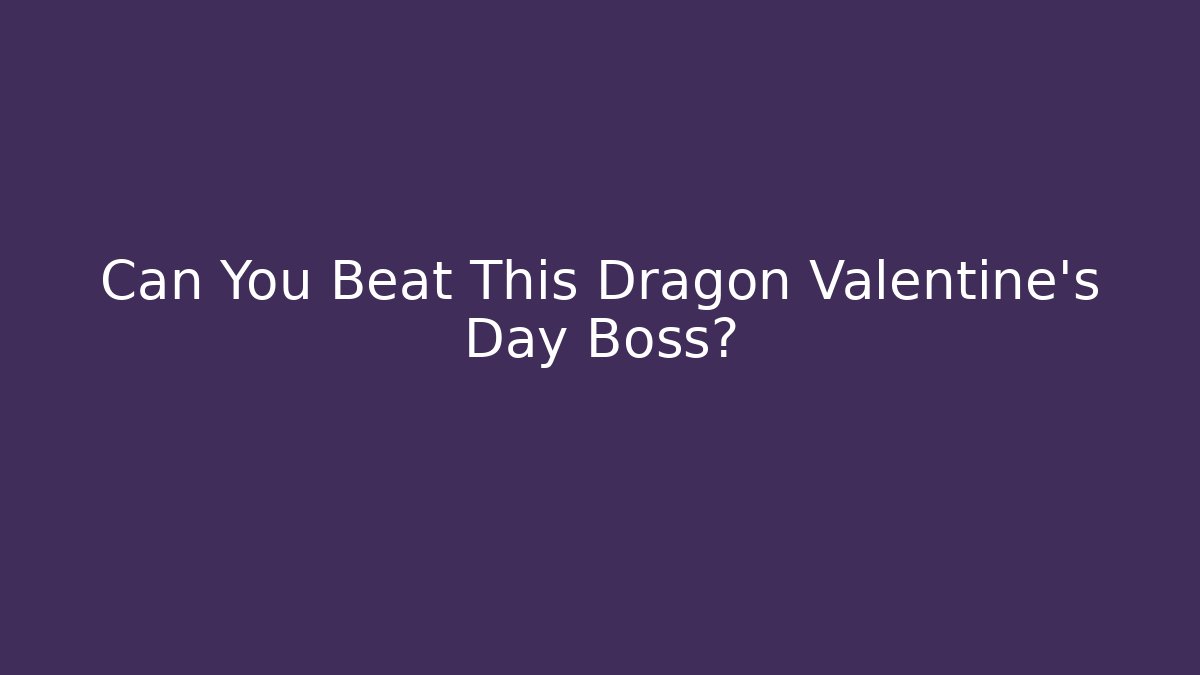 Can You Beat This Dragon Valentine's Day Boss?